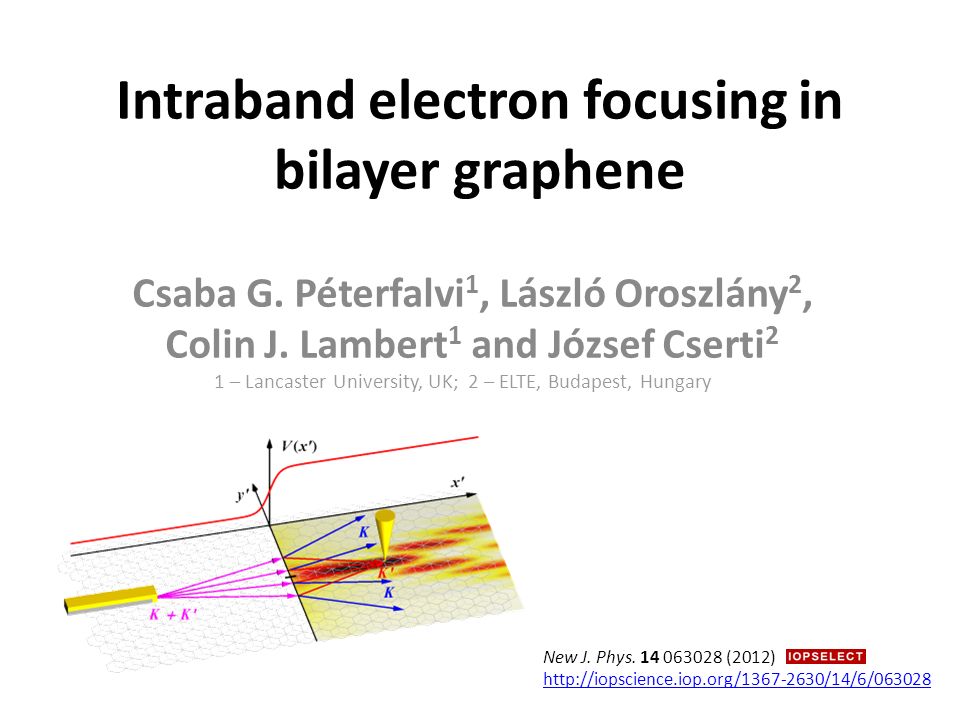 Intraband electron focusing in bilayer graphene

Csaba G. Péterfalvi$^1$, László Oroszlány$^2$, Colin J. Lambert$^1$ and József Cserti$^2$
1 – Lancaster University, UK; 2 – ELTE, Budapest, Hungary

$V(x')$
$y'$
$x'$
$K$
$K'$
$K$
$K + K'$

New J. Phys. 14 063028 (2012) IOPSELECT
http://iopscience.iop.org/1367-2630/14/6/063028